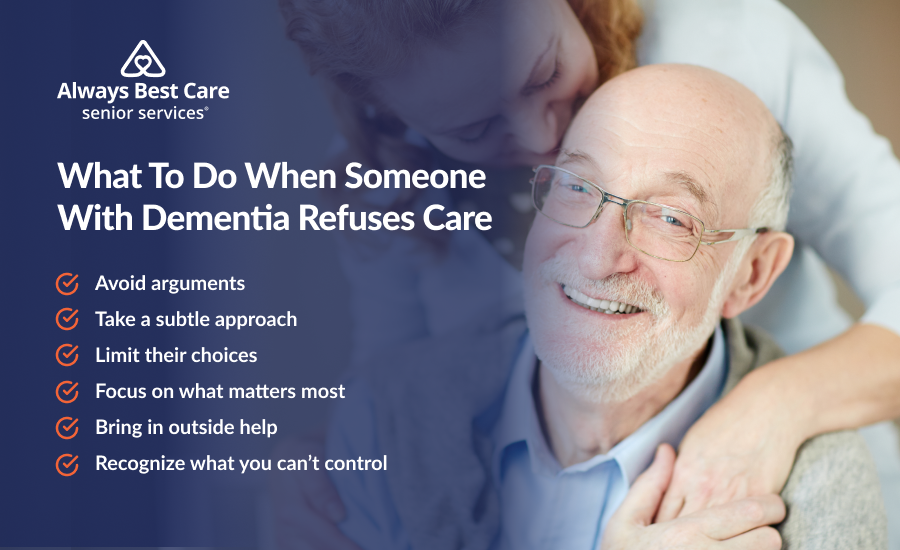 Always Best Care
senior services®

What To Do When Someone With Dementia Refuses Care

Avoid arguments
Take a subtle approach
Limit their choices
Focus on what matters most
Bring in outside help
Recognize what you can't control